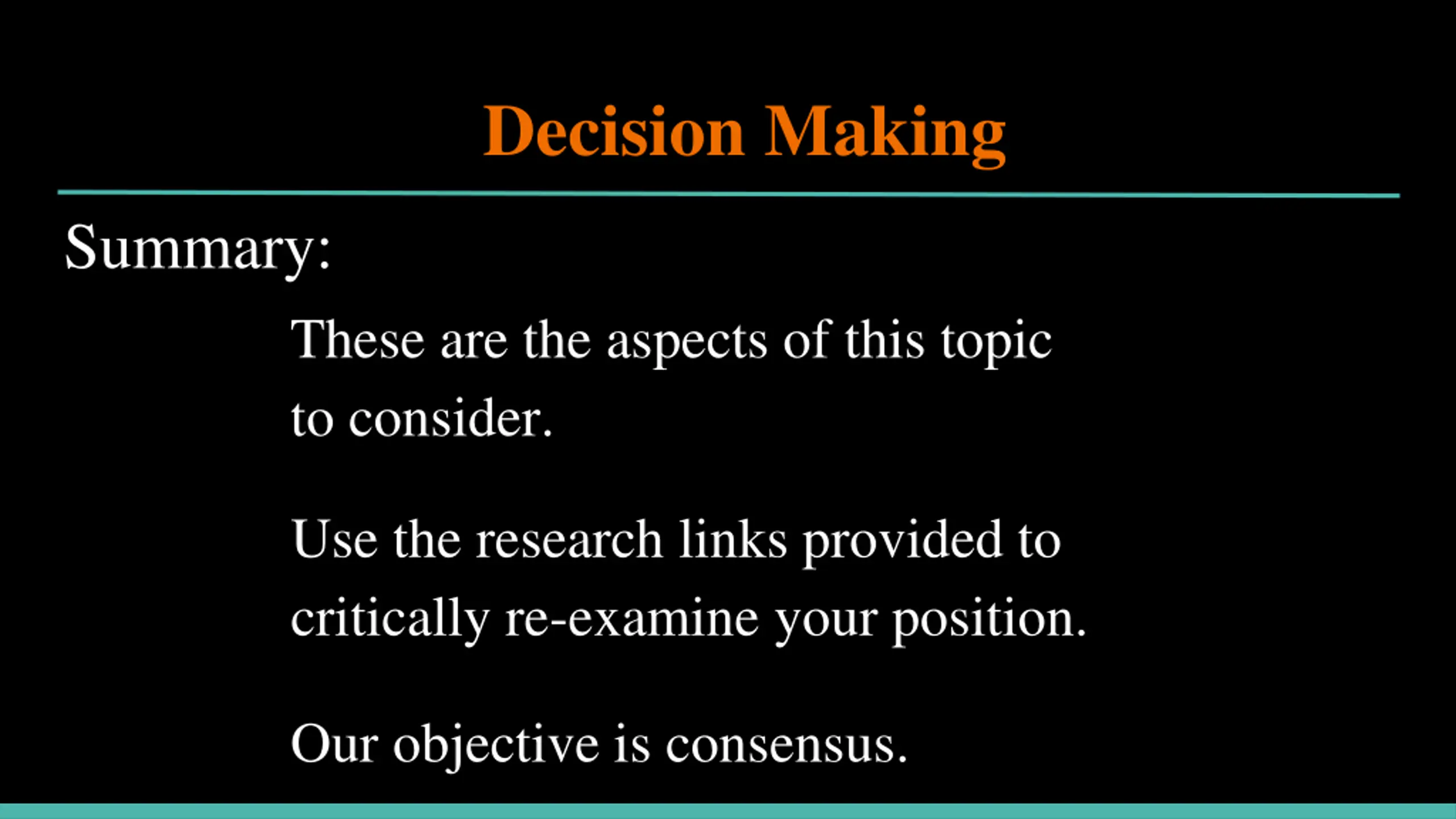 Decision Making

Summary:

These are the aspects of this topic to consider.

Use the research links provided to critically re-examine your position.

Our objective is consensus.